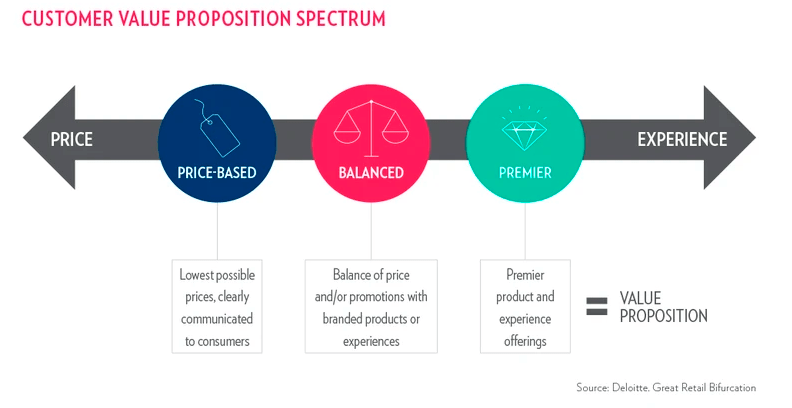 CUSTOMER VALUE PROPOSITION SPECTRUM

PRICE

PRICE-BASED

BALANCED

PREMIER

EXPERIENCE

Lowest possible prices, clearly communicated to consumers

Balance of price and/or promotions with branded products or experiences

Premier product and experience offerings

= VALUE PROPOSITION

Source: Deloitte. Great Retail Bifurcation